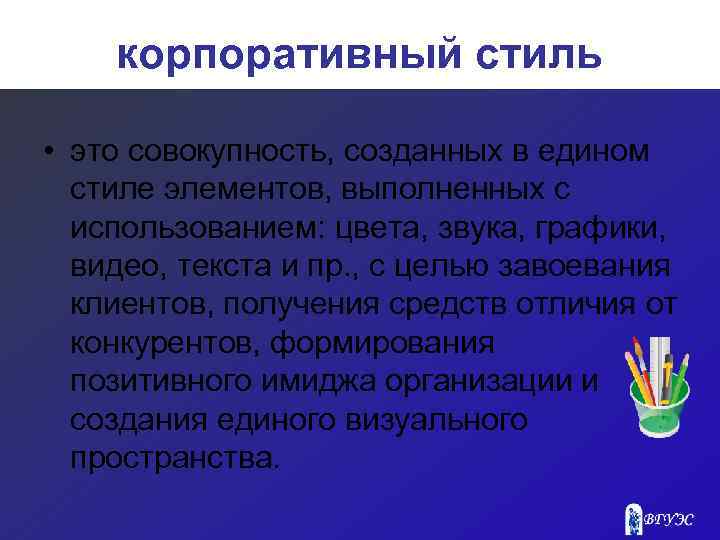 корпоративный стиль

• это совокупность, созданных в едином стиле элементов, выполненных с использованием: цвета, звука, графики, видео, текста и пр., с целью завоевания клиентов, получения средств отличия от конкурентов, формирования позитивного имиджа организации и создания единого визуального пространства.

ВГУЭС